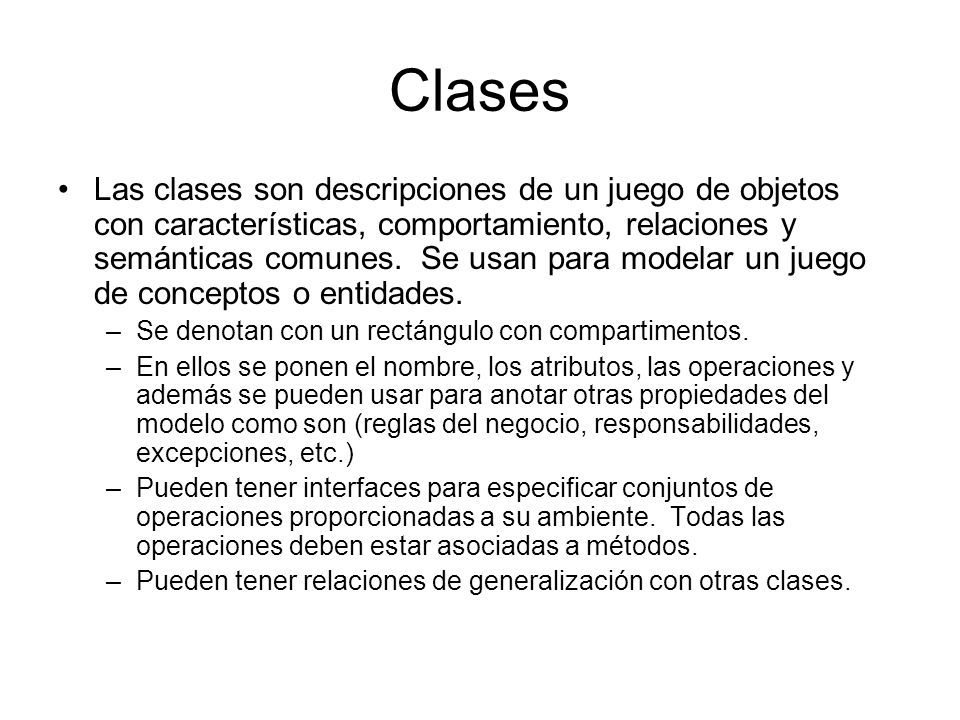 Clases

• Las clases son descripciones de un juego de objetos con características, comportamiento, relaciones y semánticas comunes. Se usan para modelar un juego de conceptos o entidades.

– Se denotan con un rectángulo con compartimentos.

– En ellos se ponen el nombre, los atributos, las operaciones y además se pueden usar para anotar otras propiedades del modelo como son (reglas del negocio, responsabilidades, excepciones, etc.)

– Pueden tener interfaces para especificar conjuntos de operaciones proporcionadas a su ambiente. Todas las operaciones deben estar asociadas a métodos.

– Pueden tener relaciones de generalización con otras clases.